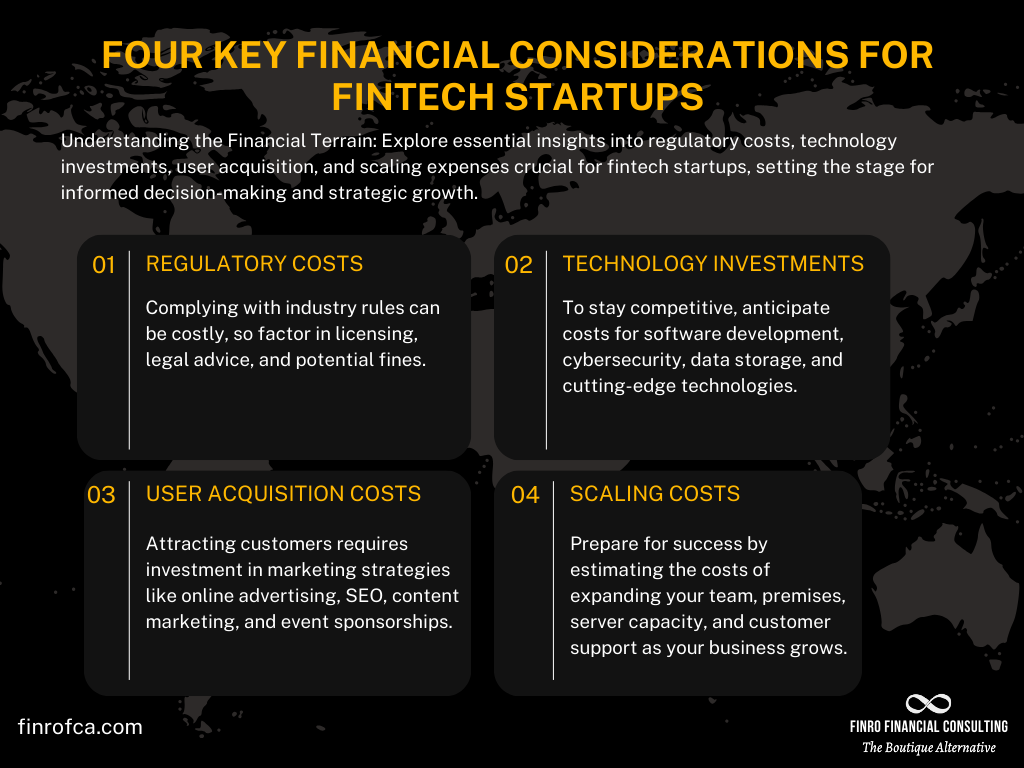 FOUR KEY FINANCIAL CONSIDERATIONS FOR FINTECH STARTUPS

Understanding the Financial Terrain: Explore essential insights into regulatory costs, technology investments, user acquisition, and scaling expenses crucial for fintech startups, setting the stage for informed decision-making and strategic growth.

01 REGULATORY COSTS

Complying with industry rules can be costly, so factor in licensing, legal advice, and potential fines.

02 TECHNOLOGY INVESTMENTS

To stay competitive, anticipate costs for software development, cybersecurity, data storage, and cutting-edge technologies.

03 USER ACQUISITION COSTS

Attracting customers requires investment in marketing strategies like online advertising, SEO, content marketing, and event sponsorships.

04 SCALING COSTS

Prepare for success by estimating the costs of expanding your team, premises, server capacity, and customer support as your business grows.

finrofca.com

FINRO FINANCIAL CONSULTING
The Boutique Alternative